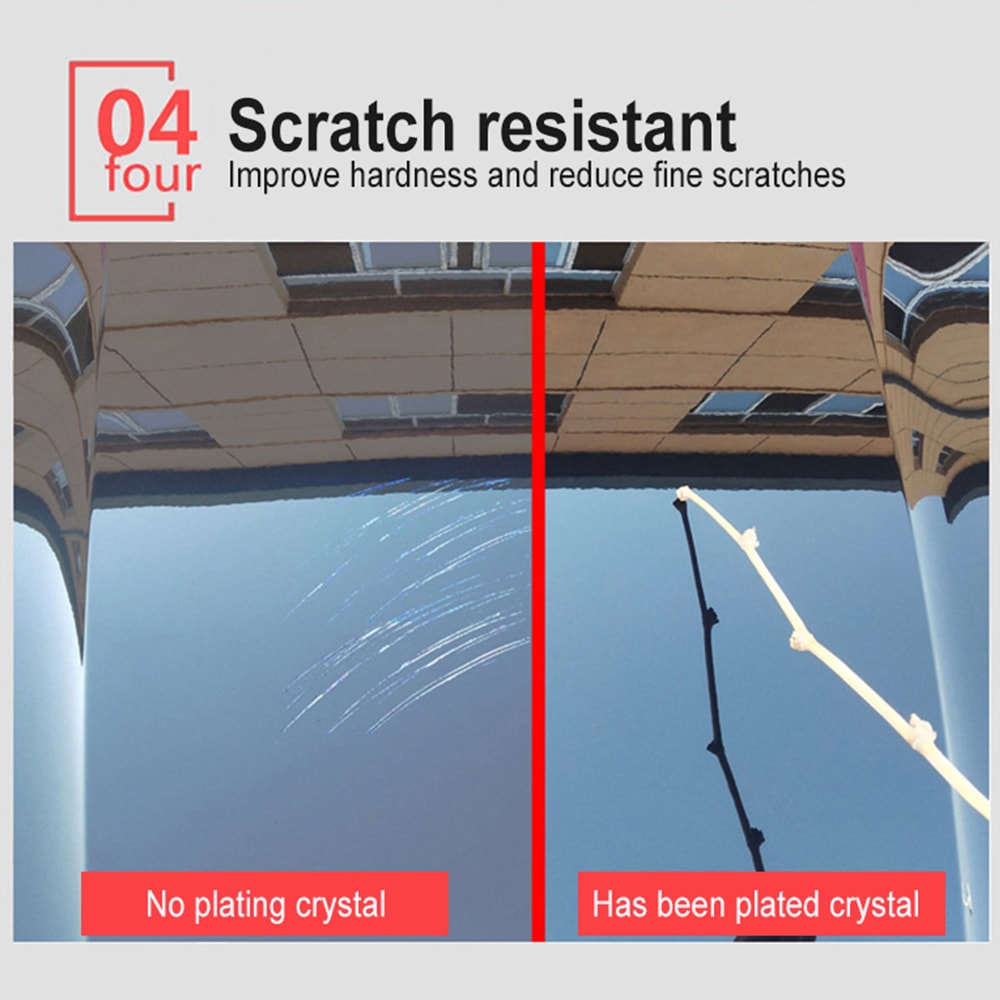 04
four
Scratch resistant
Improve hardness and reduce fine scratches

No plating crystal

Has been plated crystal